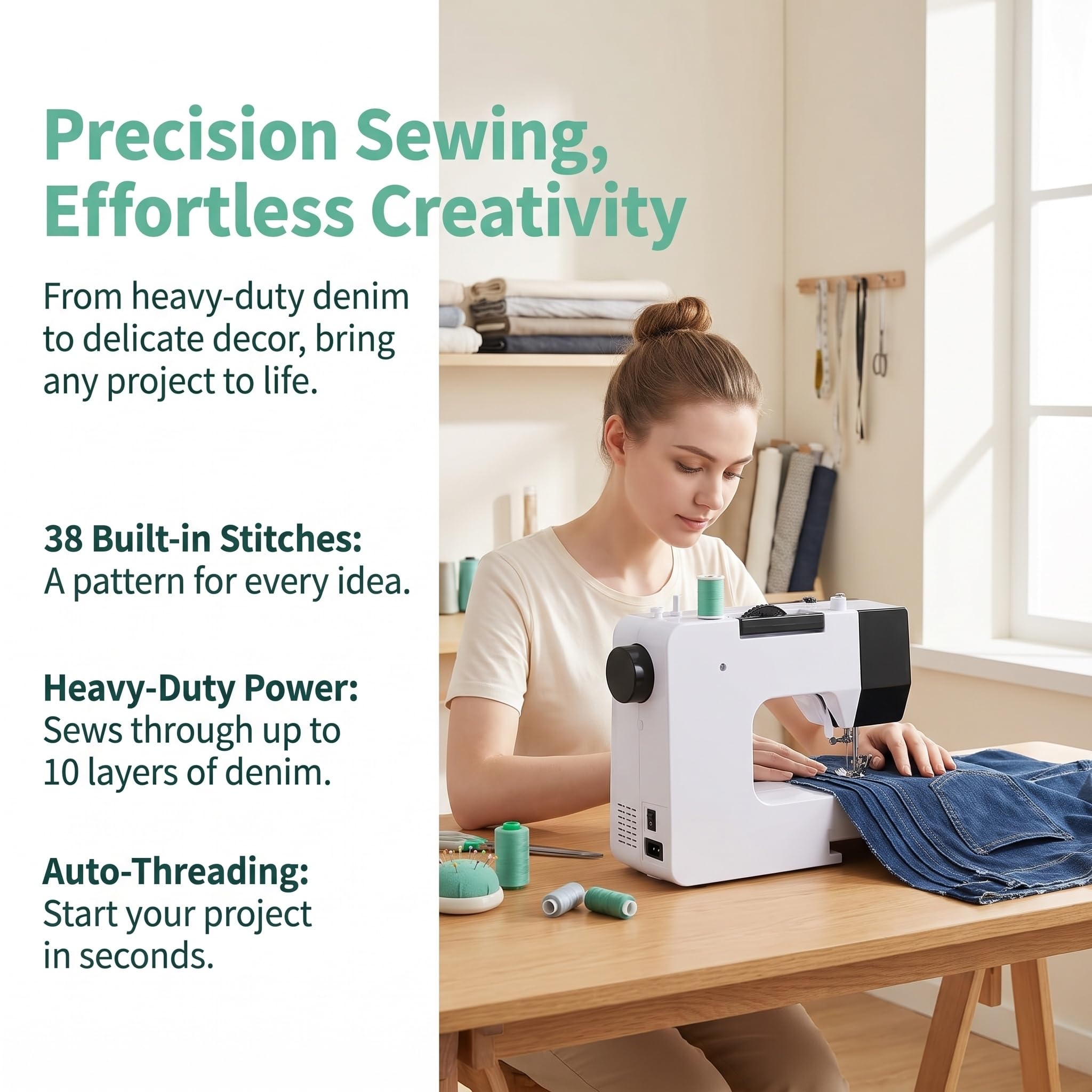 Precision Sewing, Effortless Creativity

From heavy-duty denim to delicate decor, bring any project to life.

38 Built-in Stitches:
A pattern for every idea.

Heavy-Duty Power:
Sews through up to 10 layers of denim.

Auto-Threading:
Start your project in seconds.